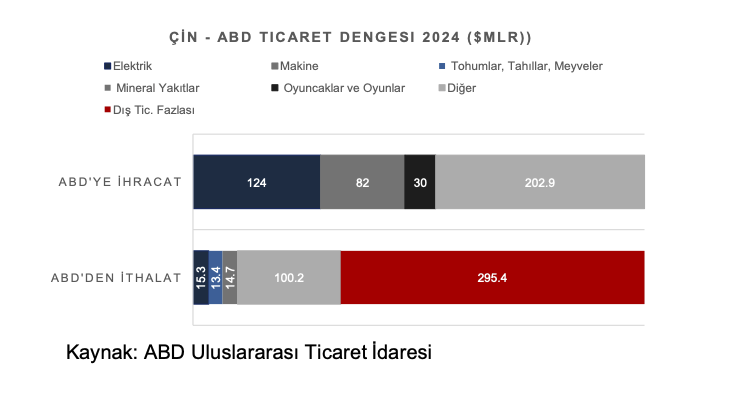 ÇİN - ABD TICARET DENGESI 2024 ($MLR))

Elektrik
Makine
Tohumlar, Tahıllar, Meyveler
Mineral Yakıtlar
Oyuncaklar ve Oyunlar
Diğer
Dış Tic. Fazlası

ABD'YE İHRACAT
124
82
30
202.9

ABD'DEN İTHALAT
15.3
13.4
14.7
100.2
295.4

Kaynak: ABD Uluslararası Ticaret İdaresi